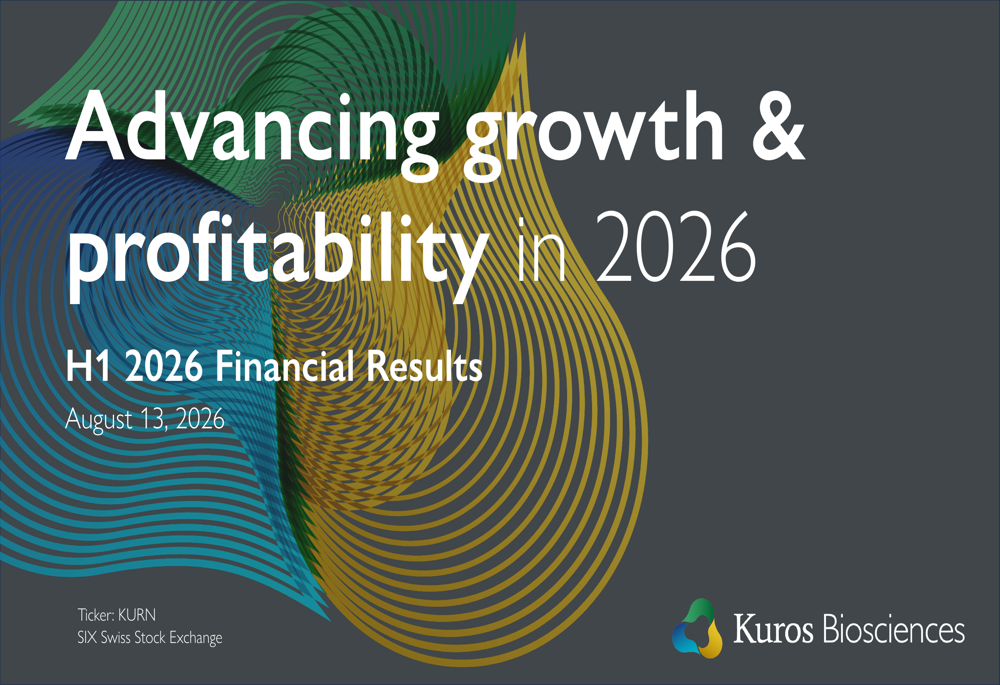 Advancing growth & profitability in 2026

H1 2026 Financial Results

August 13, 2026

Ticker: KURN
SIX Swiss Stock Exchange

Kuros Biosciences